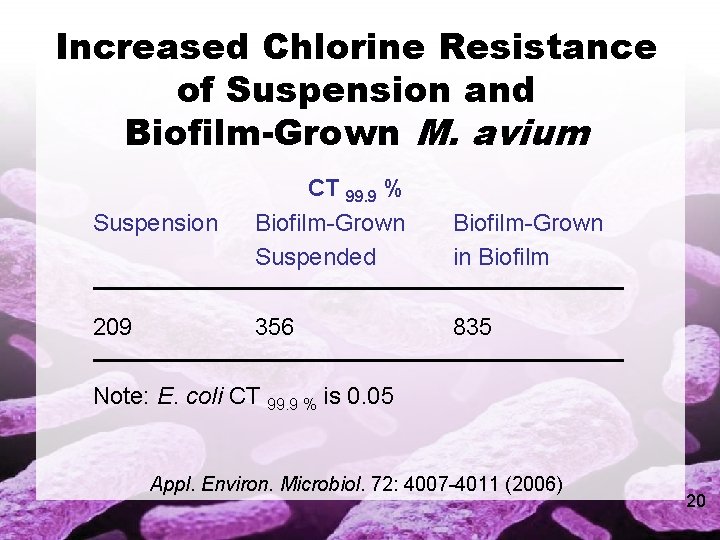 Increased Chlorine Resistance of Suspension and Biofilm-Grown M. avium

CT $_{99.9}$ %

| Suspension | Biofilm-Grown Suspended | Biofilm-Grown in Biofilm |
|---|---|---|
| 209 | 356 | 835 |

Note: E. coli CT $_{99.9\ \%}$ is 0.05

Appl. Environ. Microbiol. 72: 4007-4011 (2006)

20